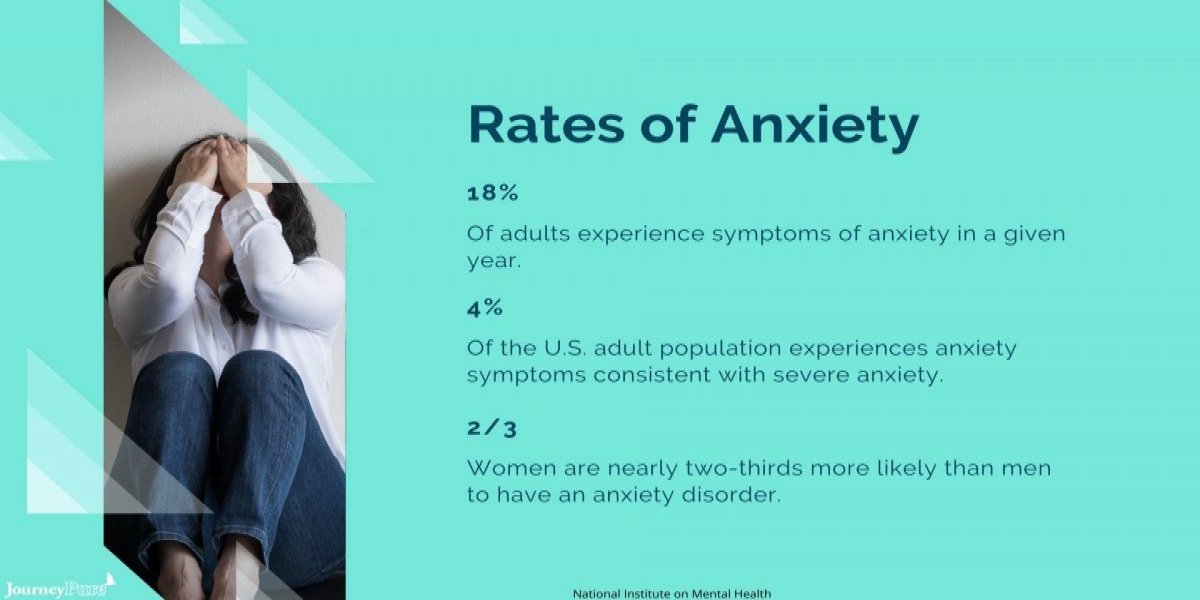 Rates of Anxiety

18%

Of adults experience symptoms of anxiety in a given year.

4%

Of the U.S. adult population experiences anxiety symptoms consistent with severe anxiety.

2/3

Women are nearly two-thirds more likely than men to have an anxiety disorder.

JourneyPure

National Institute on Mental Health